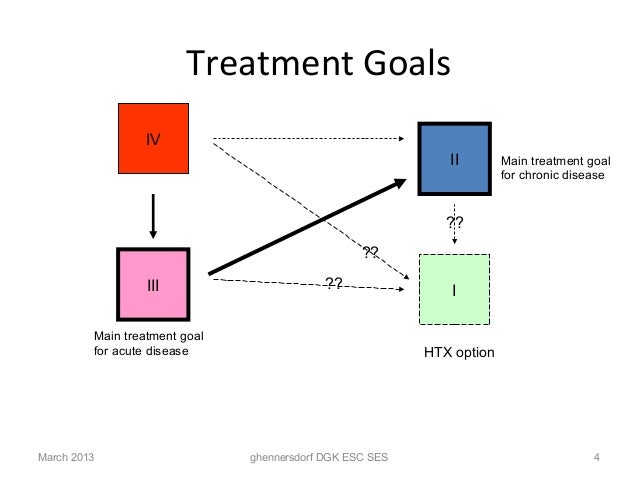 Treatment Goals

IV

II

Main treatment goal for chronic disease

??

??

III

??

I

Main treatment goal for acute disease

HTX option

March 2013

ghennersdorf DGK ESC SES

4